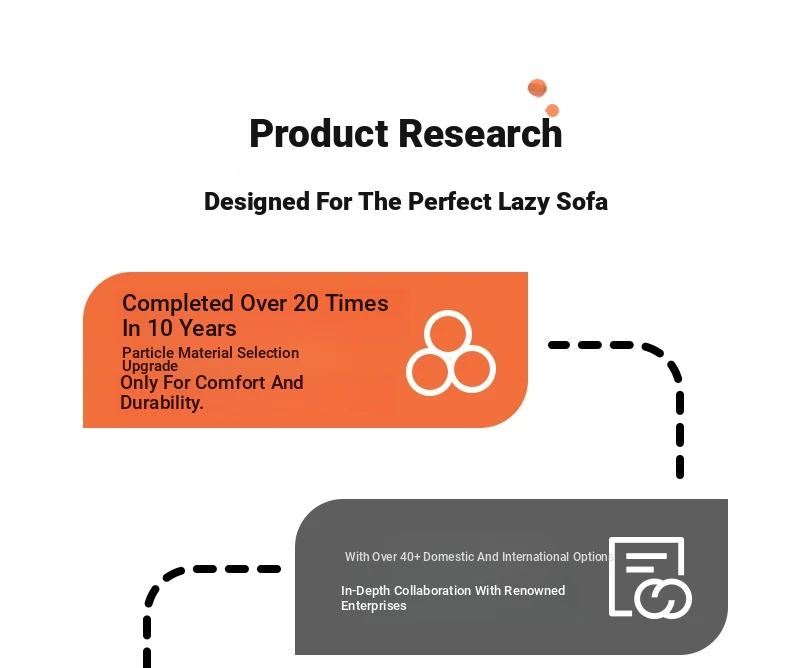 Product Research

Designed For The Perfect Lazy Sofa

Completed Over 20 Times In 10 Years

Particle Material Selection Upgrade

Only For Comfort And Durability.

With Over 40+ Domestic And International Options

In-Depth Collaboration With Renowned Enterprises